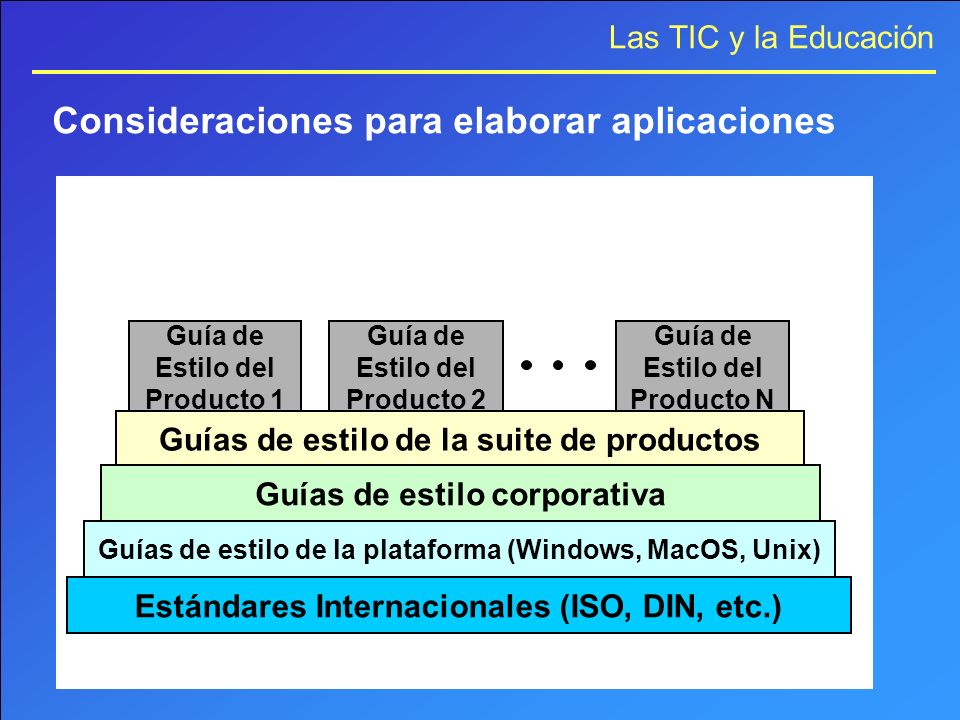 Las TIC y la Educación

Consideraciones para elaborar aplicaciones

Guía de Estilo del Producto 1

Guía de Estilo del Producto 2

• • •

Guía de Estilo del Producto N

Guías de estilo de la suite de productos

Guías de estilo corporativa

Guías de estilo de la plataforma (Windows, MacOS, Unix)

Estándares Internacionales (ISO, DIN, etc.)